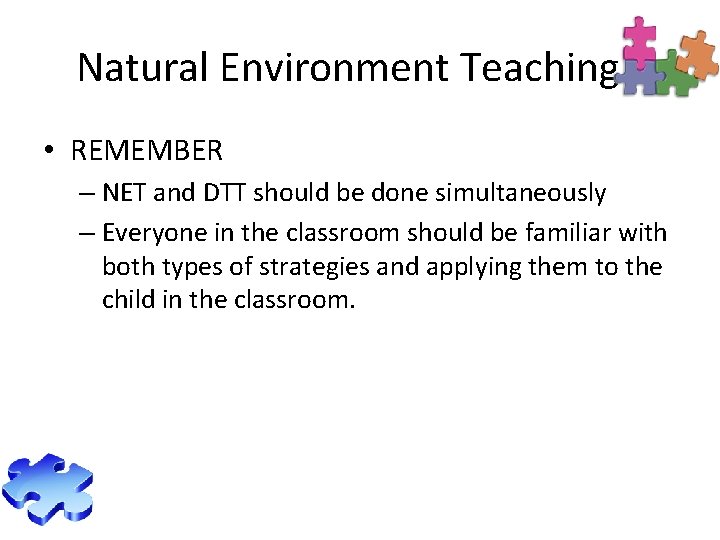 Natural Environment Teaching

• REMEMBER
– NET and DTT should be done simultaneously
– Everyone in the classroom should be familiar with both types of strategies and applying them to the child in the classroom.